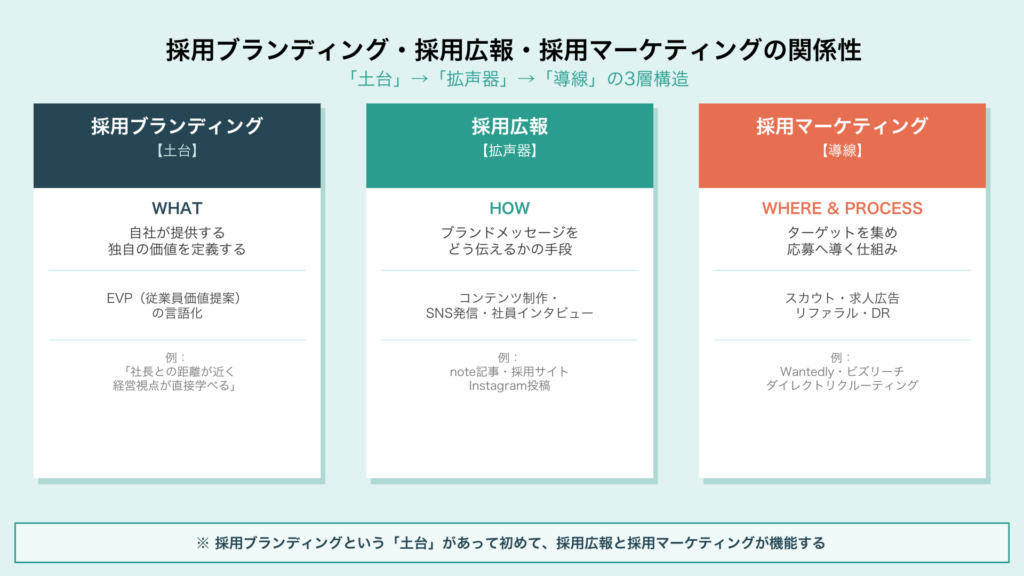 採用ブランディング・採用広報・採用マーケティングの関係性

「土台」→「拡声器」→「導線」の3層構造

採用ブランディング
【土台】

WHAT

自社が提供する
独自の価値を定義する

EVP（従業員価値提案）
の言語化

例：
「社長との距離が近く
経営視点が直接学べる」

採用広報
【拡声器】

HOW

ブランドメッセージを
どう伝えるかの手段

コンテンツ制作・
SNS発信・社員インタビュー

例：
note記事・採用サイト
Instagram投稿

採用マーケティング
【導線】

WHERE & PROCESS

ターゲットを集め
応募へ導く仕組み

スカウト・求人広告
リファラル・DR

例：
Wantedly・ビズリーチ
ダイレクトリクルーティング

※ 採用ブランディングという「土台」があって初めて、採用広報と採用マーケティングが機能する